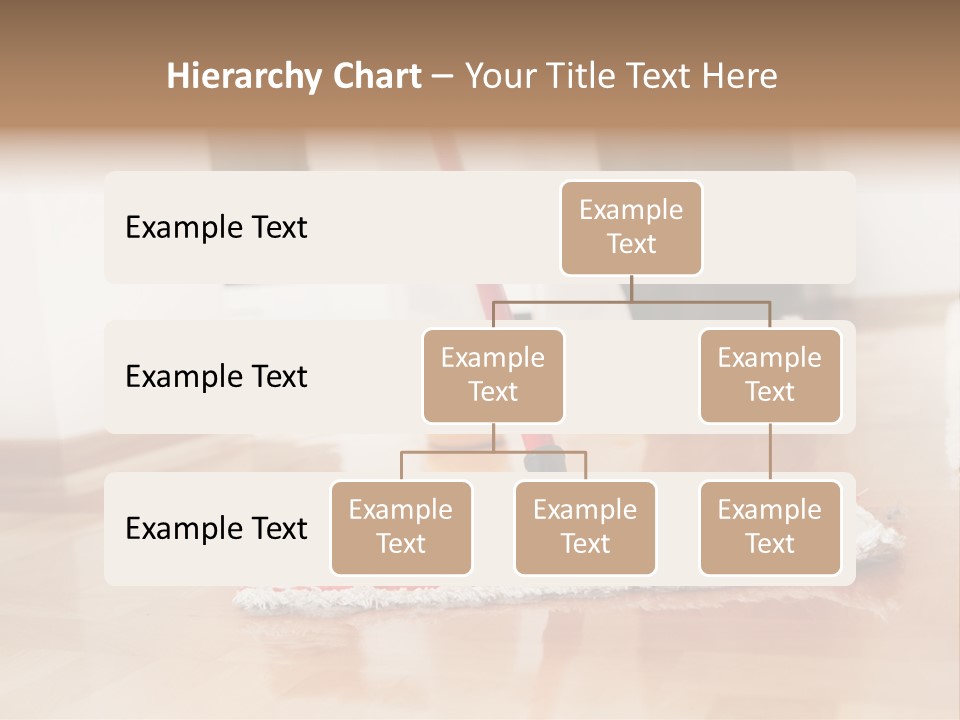 Hierarchy Chart – Your Title Text Here

Example Text

Example Text

Example Text

Example Text

Example Text

Example Text

Example Text

Example Text

Example Text